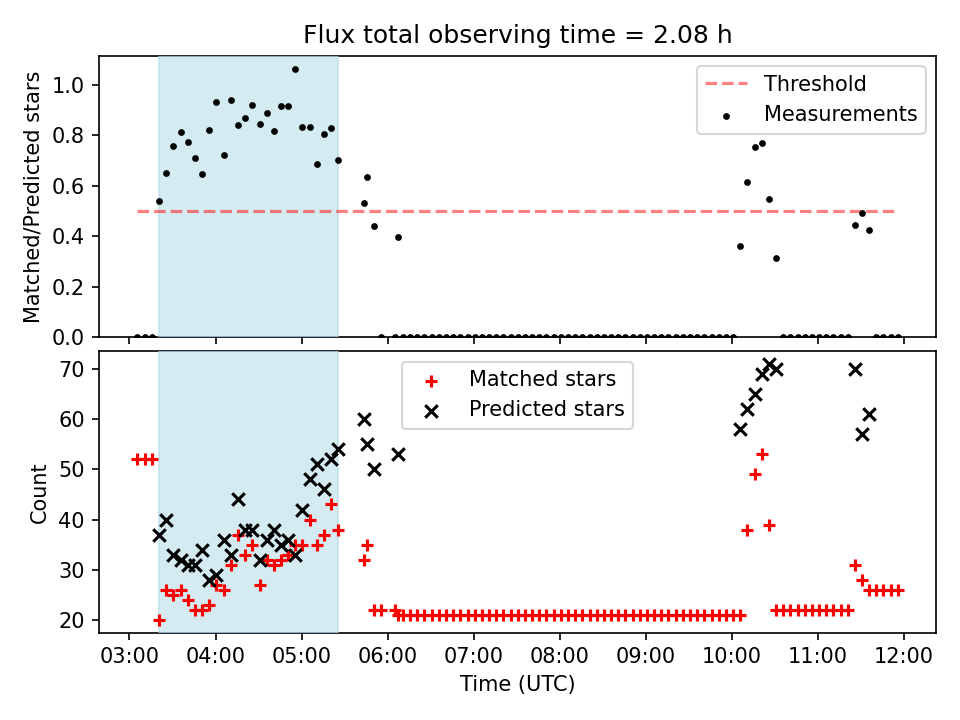 Flux total observing time = 2.08 h

Matched/Predicted stars

1.0
0.8
0.6
0.4
0.2
0.0

Threshold
Measurements

Count

70
60
50
40
30
20

Matched stars
Predicted stars

03:00 04:00 05:00 06:00 07:00 08:00 09:00 10:00 11:00 12:00

Time (UTC)